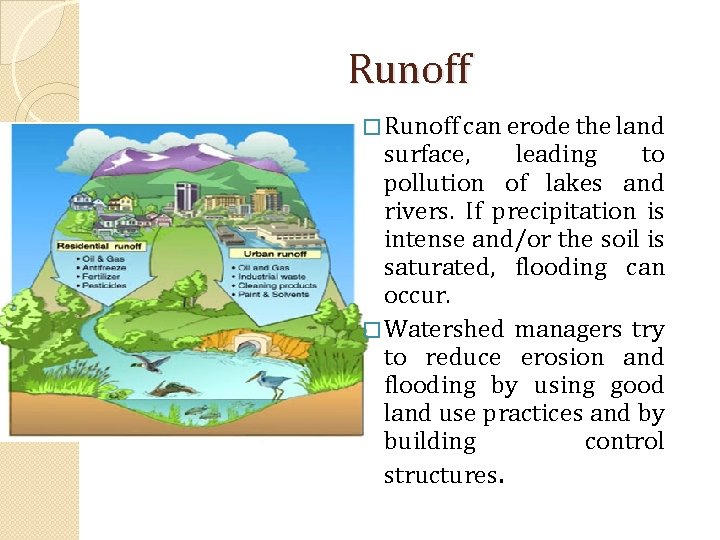 Runoff

Residential runoff
• Oil & Gas
• Antifreeze
• Fertilizer
• Pesticides

Urban runoff
• Oil and Gas
• Industrial waste
• Cleaning products
• Paint & Solvents

□ Runoff can erode the land surface, leading to pollution of lakes and rivers. If precipitation is intense and/or the soil is saturated, flooding can occur.

□ Watershed managers try to reduce erosion and flooding by using good land use practices and by building control structures.